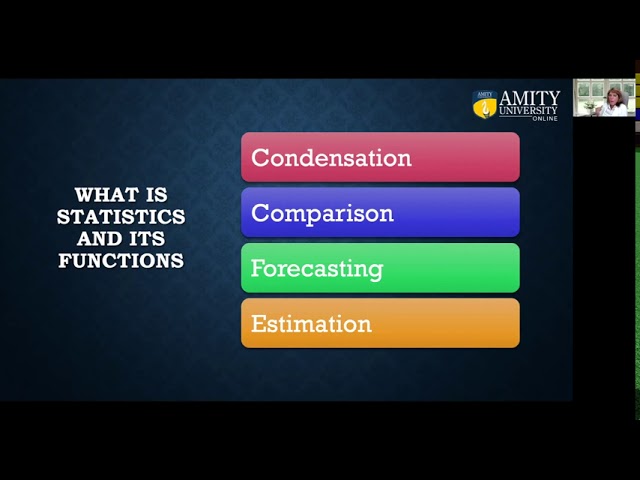 AMITY UNIVERSITY ONLINE

WHAT IS STATISTICS AND ITS FUNCTIONS

Condensation

Comparison

Forecasting

Estimation